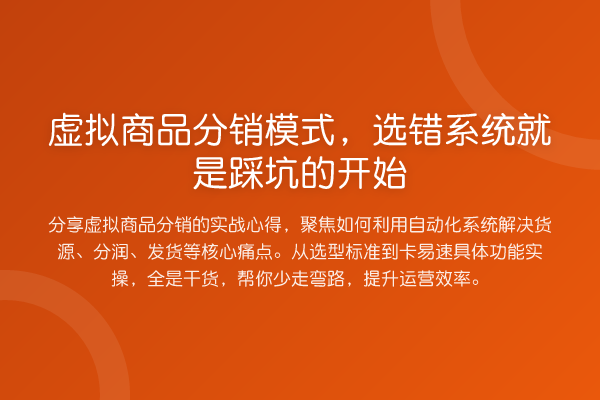 虚拟商品分销模式，选错系统就是踩坑的开始

分享虚拟商品分销的实战心得，聚焦如何利用自动化系统解决货源、分润、发货等核心痛点。从选型标准到卡易速具体功能实操，全是干货，帮你少走弯路，提升运营效率。